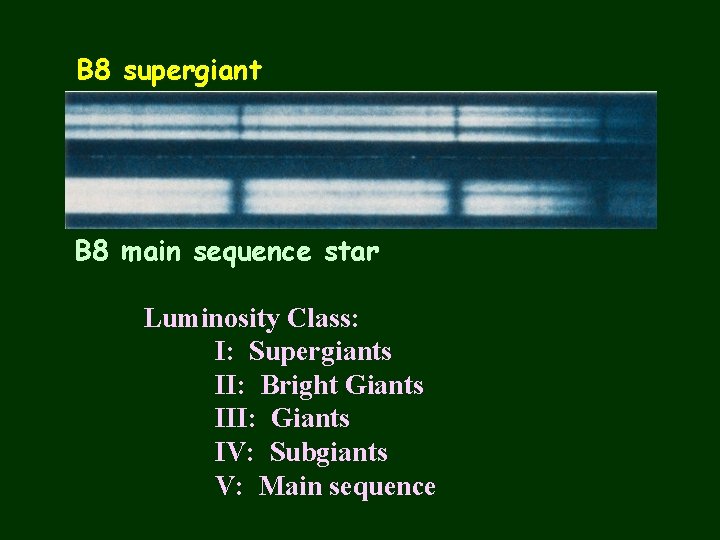 B8 supergiant

B8 main sequence star

Luminosity Class:
I: Supergiants
II: Bright Giants
III: Giants
IV: Subgiants
V: Main sequence